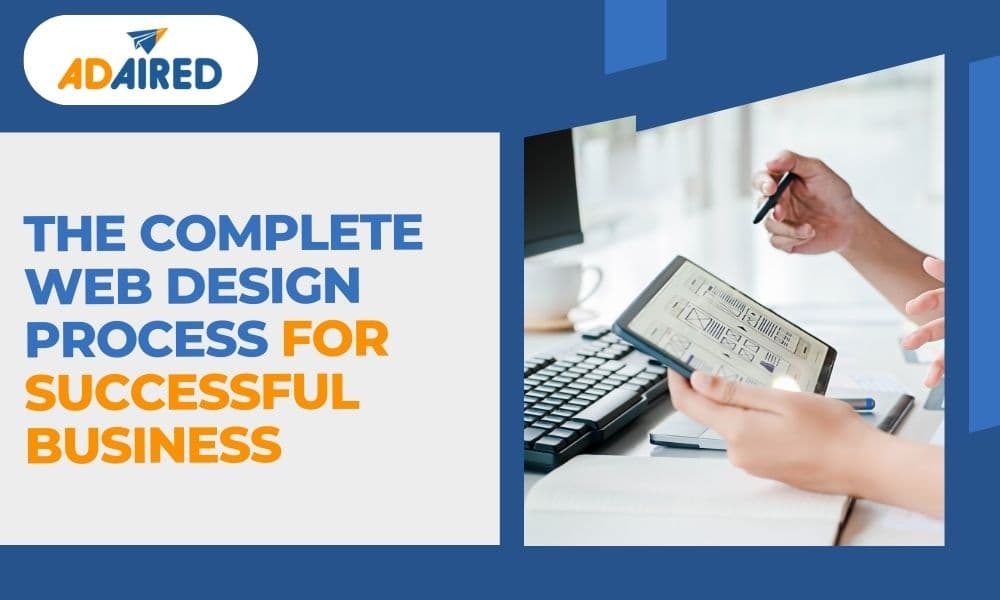 ADAIRED

THE COMPLETE WEB DESIGN PROCESS FOR SUCCESSFUL BUSINESS